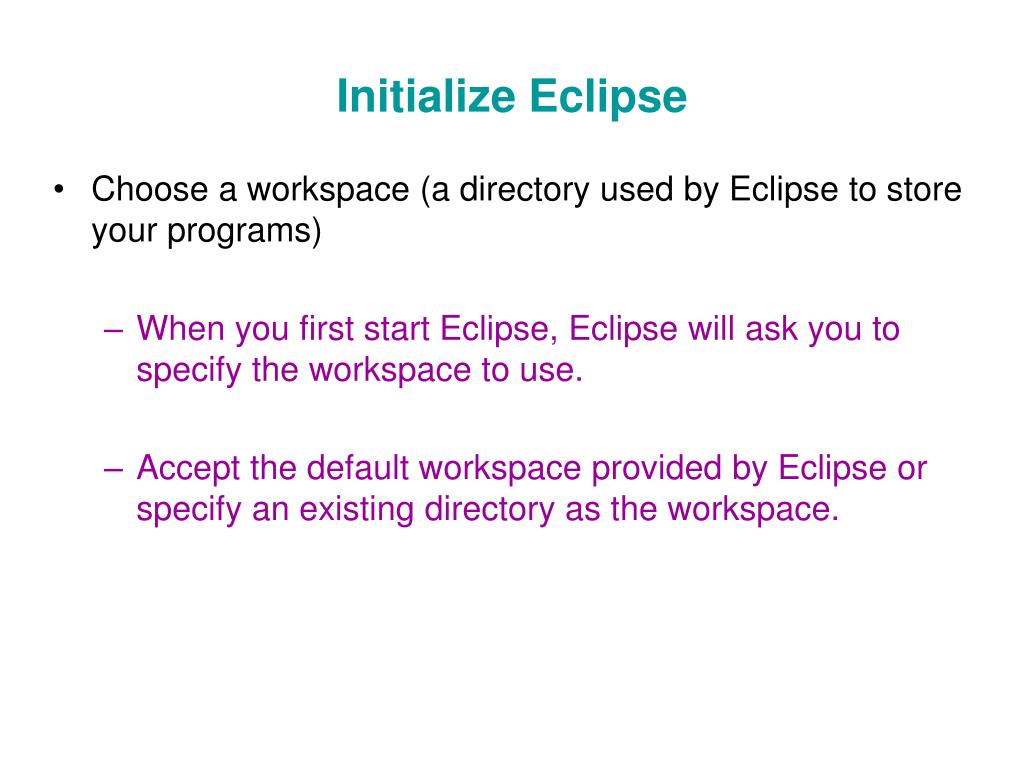 Initialize Eclipse

• Choose a workspace (a directory used by Eclipse to store your programs)

– When you first start Eclipse, Eclipse will ask you to specify the workspace to use.

– Accept the default workspace provided by Eclipse or specify an existing directory as the workspace.